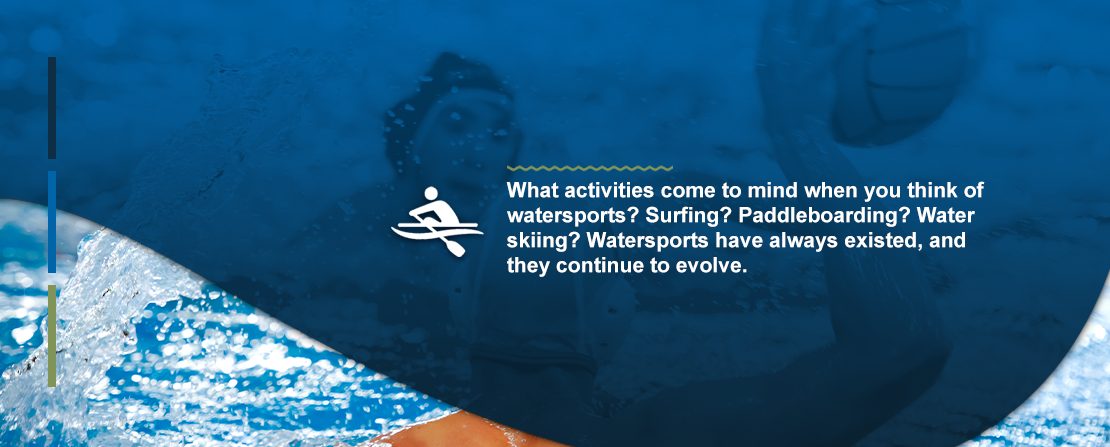 What activities come to mind when you think of watersports? Surfing? Paddleboarding? Water skiing? Watersports have always existed, and they continue to evolve.